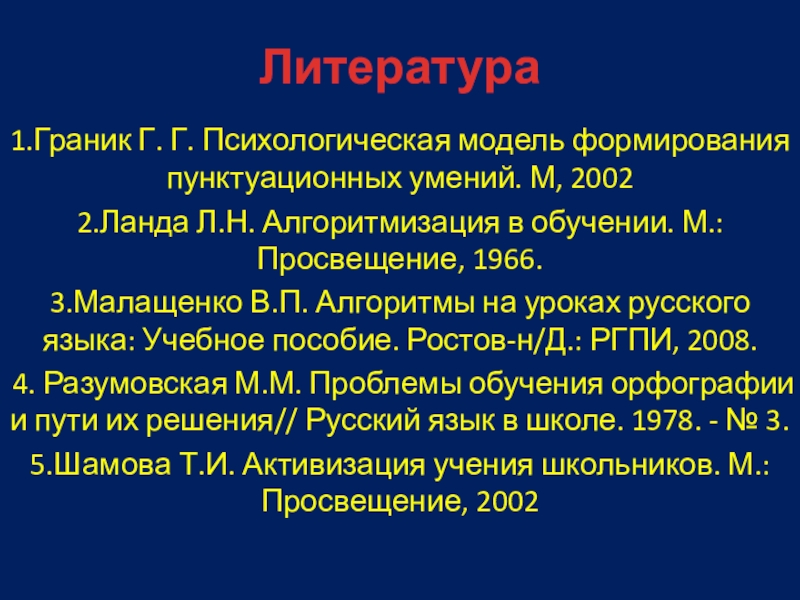 Литература

1.Граник Г. Г. Психологическая модель формирования пунктуационных умений. М, 2002

2.Ланда Л.Н. Алгоритмизация в обучении. М.: Просвещение, 1966.

3.Малащенко В.П. Алгоритмы на уроках русского языка: Учебное пособие. Ростов-н/Д.: РГПИ, 2008.

4. Разумовская М.М. Проблемы обучения орфографии и пути их решения// Русский язык в школе. 1978. - № 3.

5.Шамова Т.И. Активизация учения школьников. М.: Просвещение, 2002